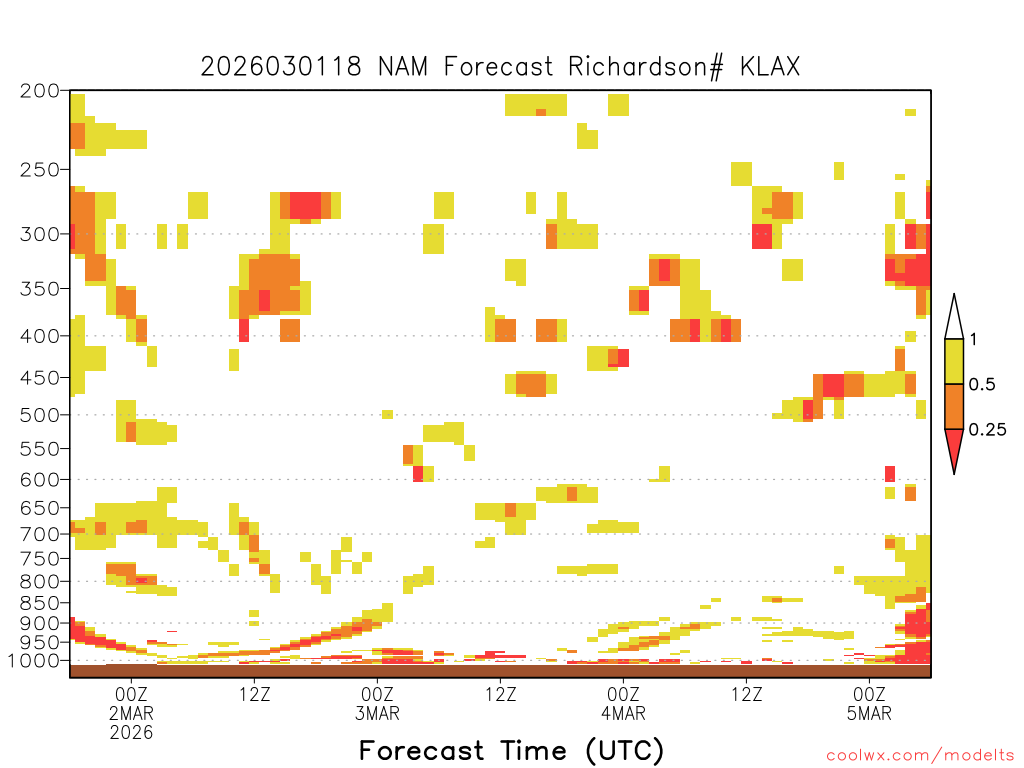 2026030118 NAM Forecast Richardson# KLAX

200
250
300
350
400
450
500
550
600
650
700
750
800
850
900
950
1000

1
0.5
0.25

00Z 2MAR 2026
12Z
00Z 3MAR
12Z
00Z 4MAR
12Z
00Z 5MAR

Forecast Time (UTC)

coolwx.com/modelts